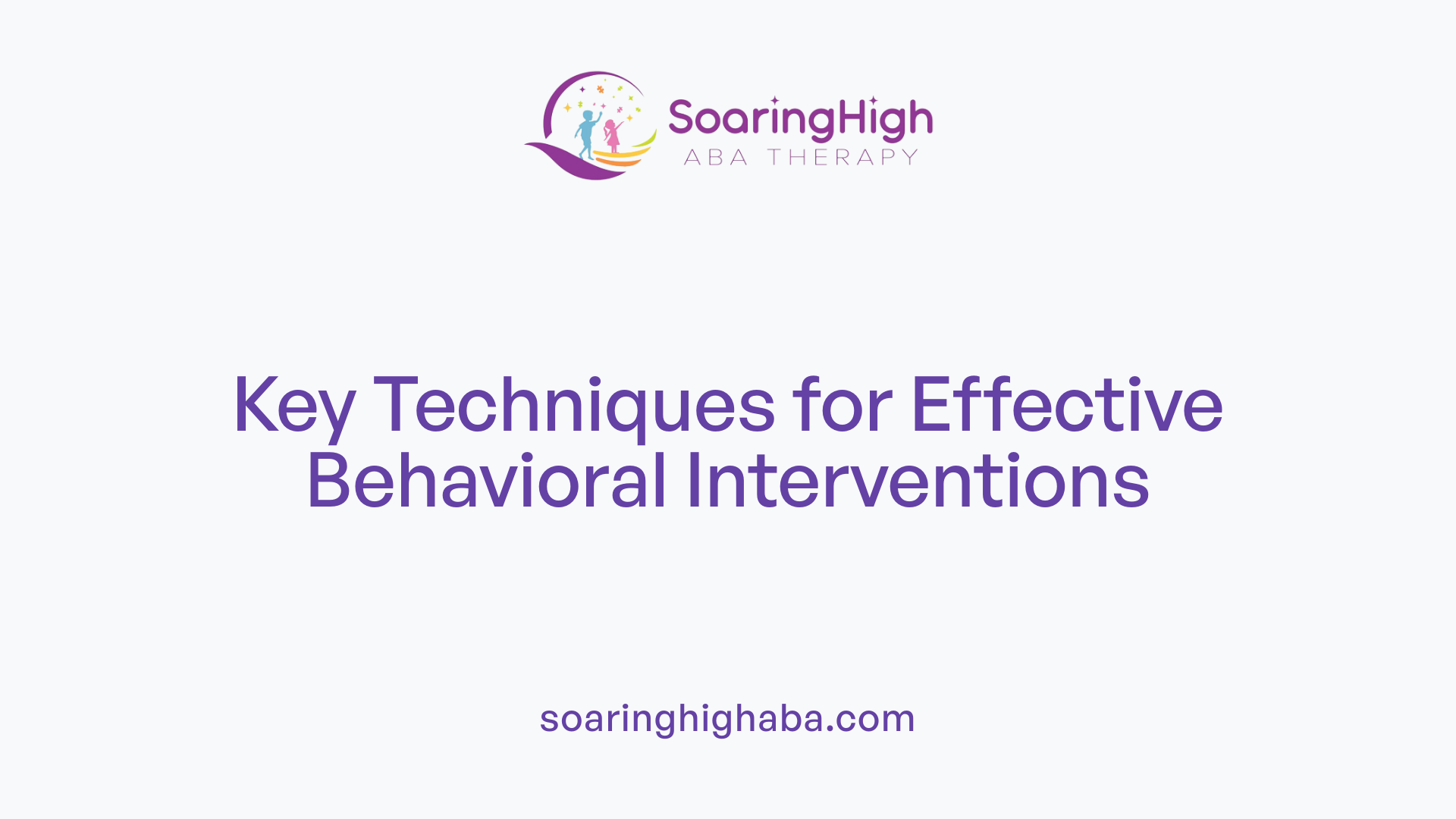 SoaringHigh
ABA THERAPY

Key Techniques for Effective Behavioral Interventions

soaringhighaba.com